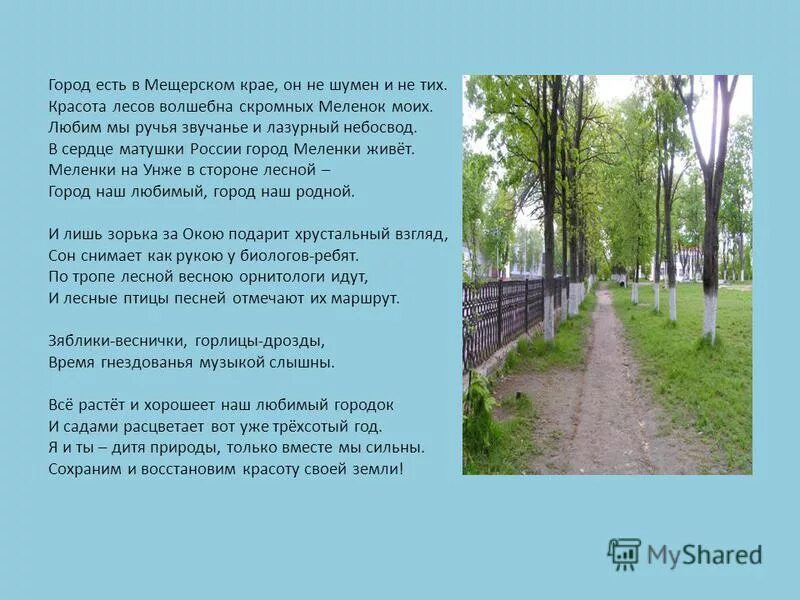 Город есть в Мещерском крае, он не шумен и не тих.
Красота лесов волшебна скромных Меленок моих.
Любим мы ручья звучанье и лазурный небосвод.
В сердце матушки России город Меленки живёт.
Меленки на Унже в стороне лесной –
Город наш любимый, город наш родной.

И лишь зорька за Окою подарит хрустальный взгляд,
Сон снимает как рукою у биологов-ребят.
По тропе лесной весною орнитологи идут,
И лесные птицы песней отмечают их маршрут.

Зяблики-веснички, горлицы-дрозды,
Время гнездованья музыкой слышны.

Всё растёт и хорошеет наш любимый городок
И садами расцветает вот уже трёхсотый год.
Я и ты – дитя природы, только вместе мы сильны.
Сохраним и восстановим красоту своей земли!

MyShared